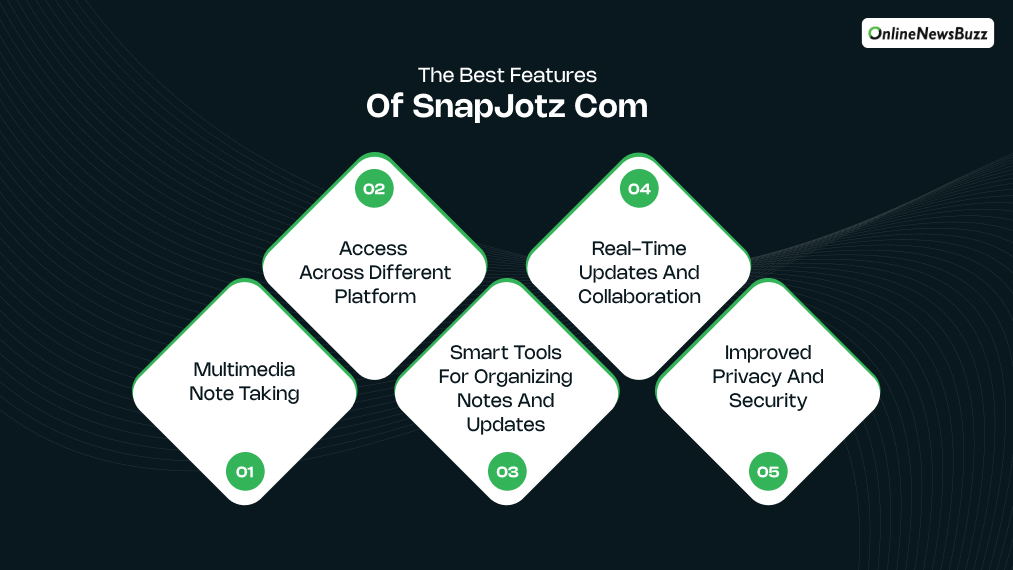 OnlineNewsBuzz

The Best Features
Of SnapJotz Com

01
Multimedia Note Taking

02
Access Across Different Platform

03
Smart Tools For Organizing Notes And Updates

04
Real-Time Updates And Collaboration

05
Improved Privacy And Security